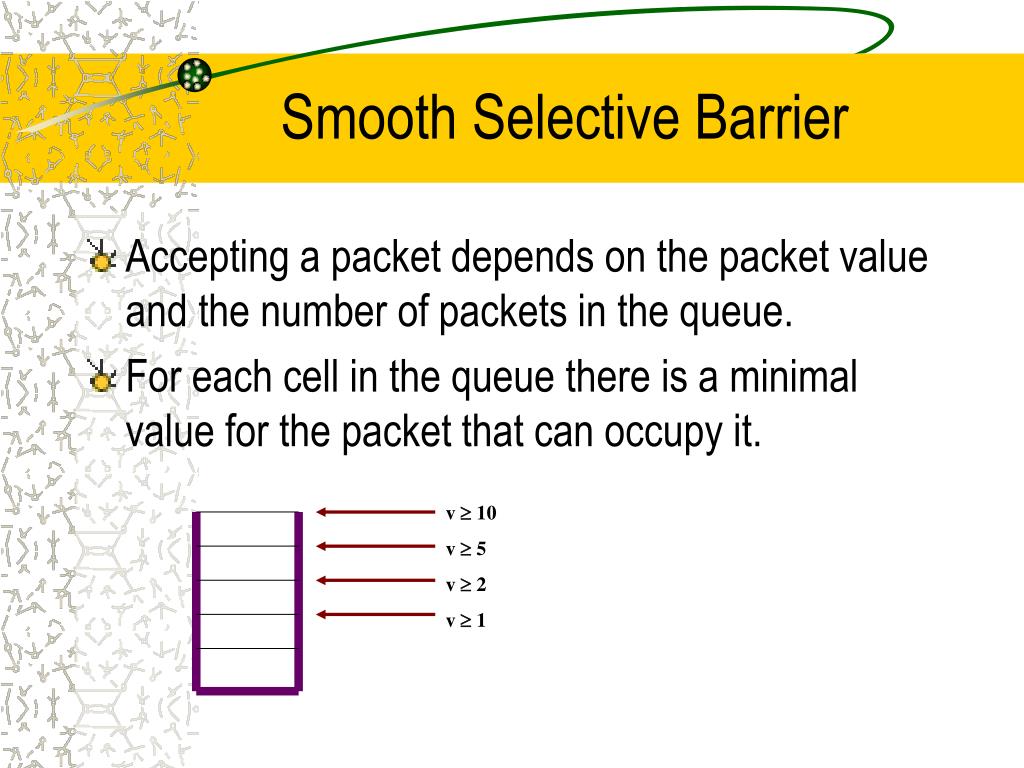 Smooth Selective Barrier

Accepting a packet depends on the packet value and the number of packets in the queue.

For each cell in the queue there is a minimal value for the packet that can occupy it.

$v \geq 10$

$v \geq 5$

$v \geq 2$

$v \geq 1$